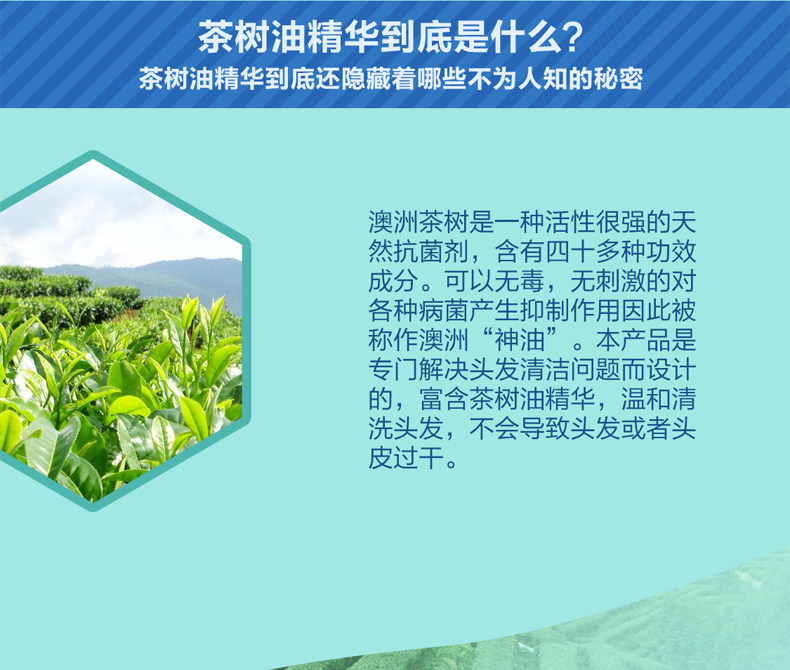 茶树油精华到底是什么?
茶树油精华到底还隐藏着哪些不为人知的秘密

澳洲茶树是一种活性很强的天然抗菌剂，含有四十多种功效成分。可以无毒，无刺激的对各种病菌产生抑制作用因此被称作澳洲“神油”。本产品是专门解决头发清洁问题而设计的，富含茶树油精华，温和清洗头发，不会导致头发或者头皮过干。